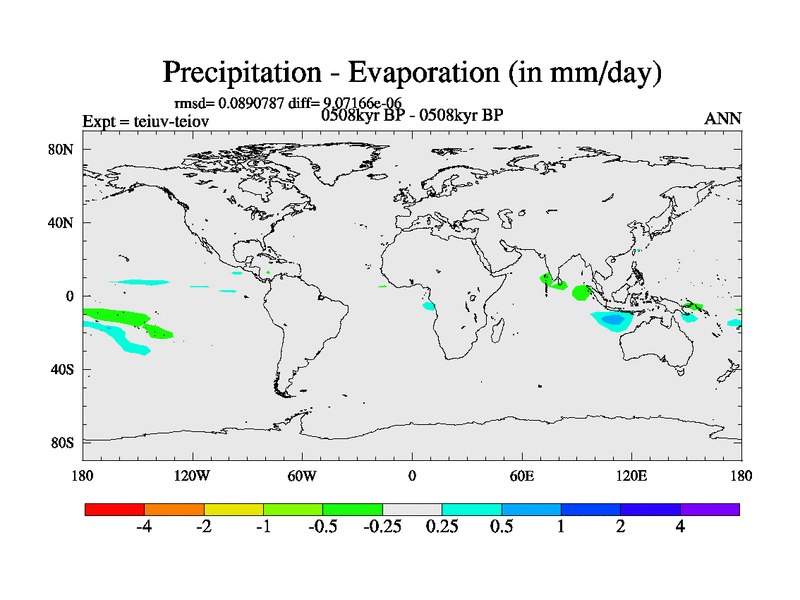 Precipitation - Evaporation (in mm/day)

rmsd= 0.0890787 diff= 9.07166e-06

Expt = teiuv-teiov

0508kyr BP - 0508kyr BP

ANN

80N

40N

0

40S

80S

180

120W

60W

0

60E

120E

180

-4 -2 -1 -0.5 -0.25 0.25 0.5 1 2 4